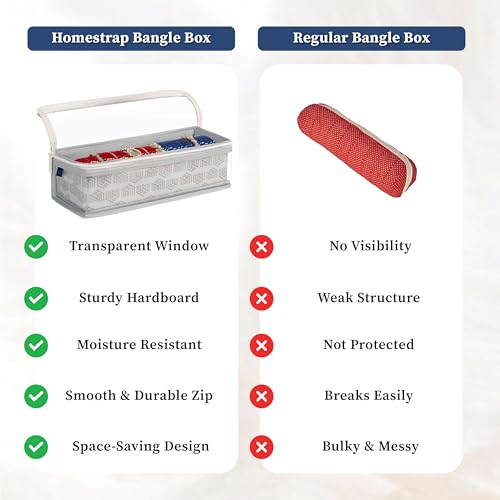 Homestrap Bangle Box

Transparent Window

Sturdy Hardboard

Moisture Resistant

Smooth & Durable Zip

Space-Saving Design

Regular Bangle Box

No Visibility

Weak Structure

Not Protected

Breaks Easily

Bulky & Messy